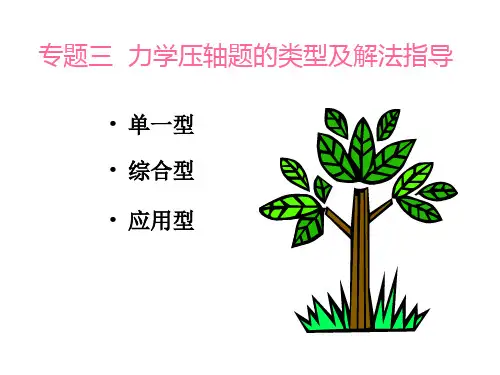 专题三 力学压轴题的类型及解法指导

• 单一型
• 综合型
• 应用型